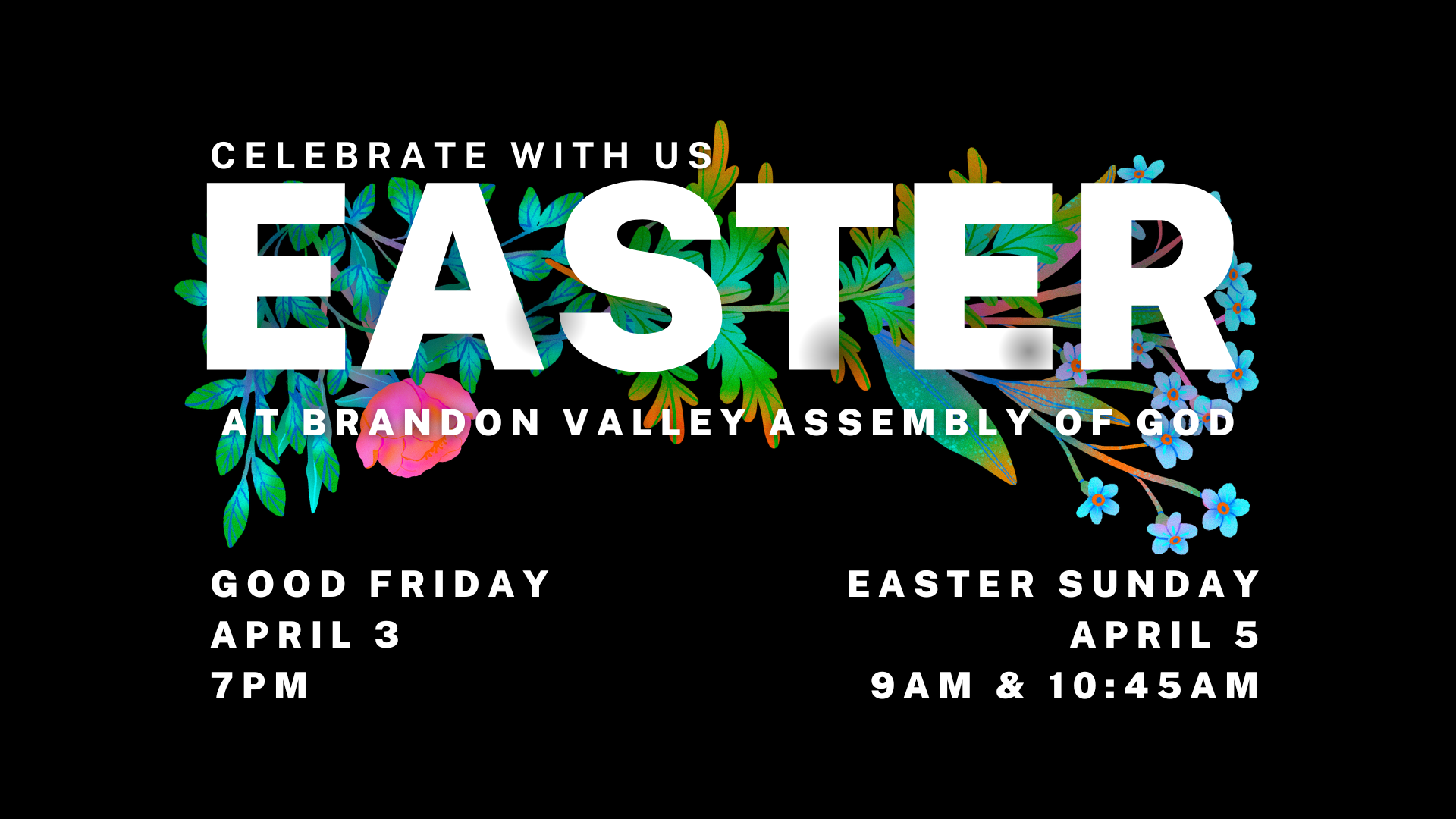 CELEBRATE WITH US
EASTER
AT BRANDON VALLEY ASSEMBLY OF GOD

GOOD FRIDAY
APRIL 3
7PM

EASTER SUNDAY
APRIL 5
9AM & 10:45AM